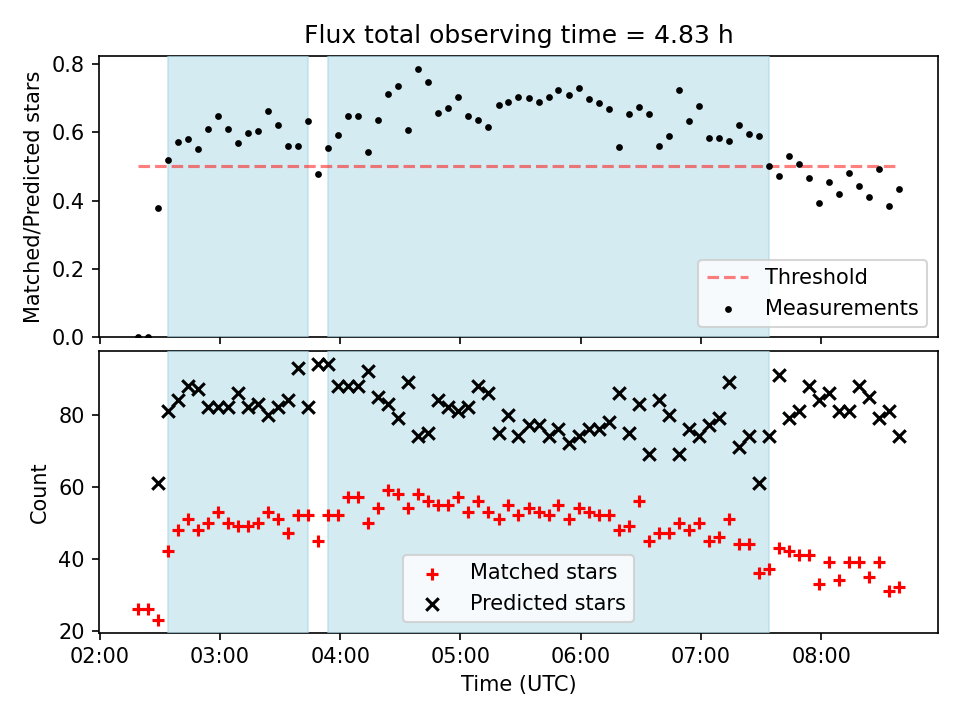 Flux total observing time = 4.83 h

Matched/Predicted stars

0.8
0.6
0.4
0.2
0.0

Threshold
Measurements

Count

80
60
40
20

Matched stars
Predicted stars

02:00 03:00 04:00 05:00 06:00 07:00 08:00

Time (UTC)